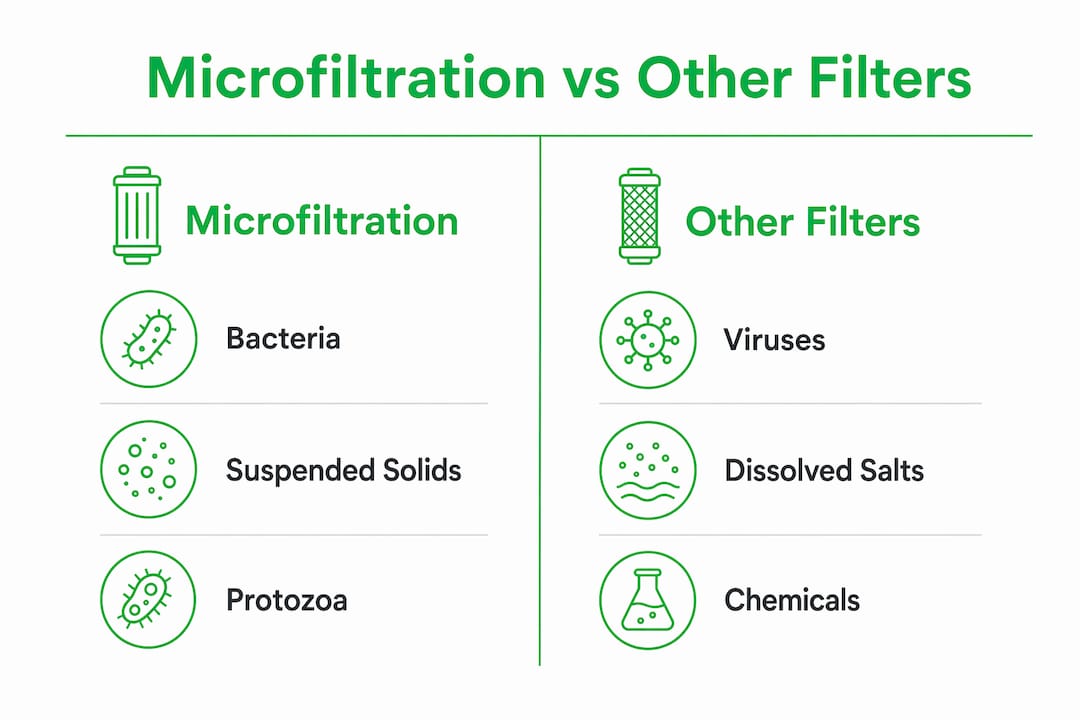 Microfiltration vs Other Filters

Microfiltration

Bacteria

Suspended Solids

Protozoa

Other Filters

Viruses

Dissolved Salts

Chemicals